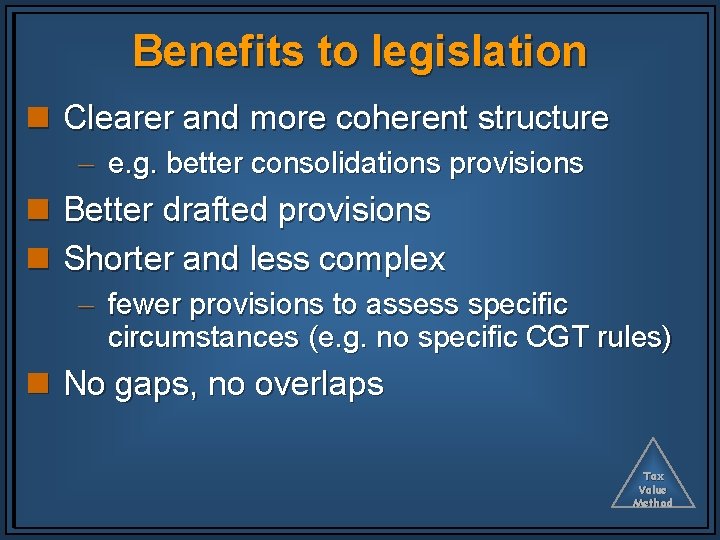 Benefits to legislation

Clearer and more coherent structure

– e.g. better consolidations provisions

Better drafted provisions

Shorter and less complex

– fewer provisions to assess specific circumstances (e.g. no specific CGT rules)

No gaps, no overlaps

Tax Value Method